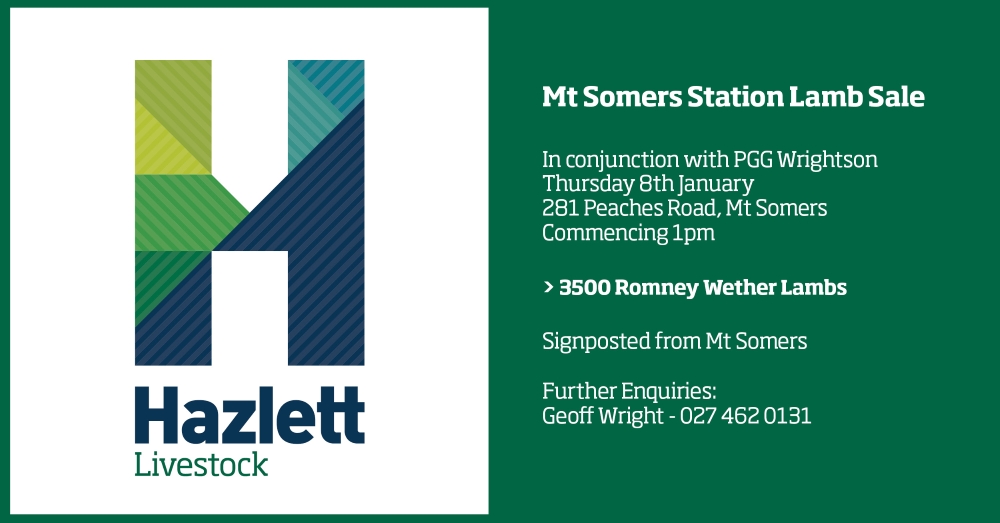 Hazlett
Livestock

Mt Somers Station Lamb Sale

In conjunction with PGG Wrightson
Thursday 8th January
281 Peaches Road, Mt Somers
Commencing 1pm

> 3500 Romney Wether Lambs

Signposted from Mt Somers

Further Enquiries:
Geoff Wright - 027 462 0131